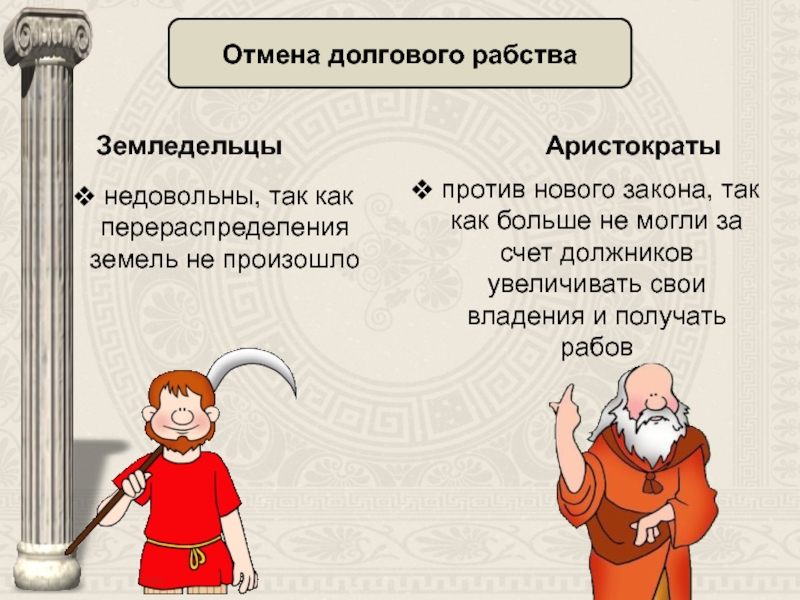 Отмена долгового рабства

Земледельцы

❖ недовольны, так как перераспределения земель не произошло

Аристократы

❖ против нового закона, так как больше не могли за счет должников увеличивать свои владения и получать рабов